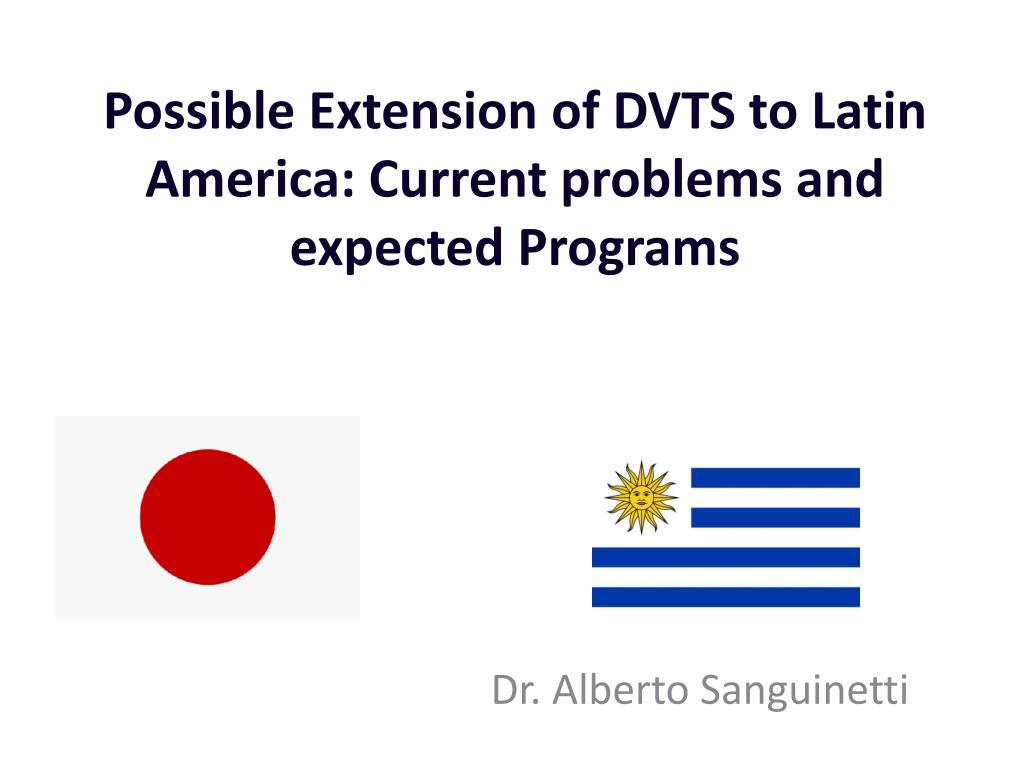 Possible Extension of DVTS to Latin America: Current problems and expected Programs

Dr. Alberto Sanguinetti